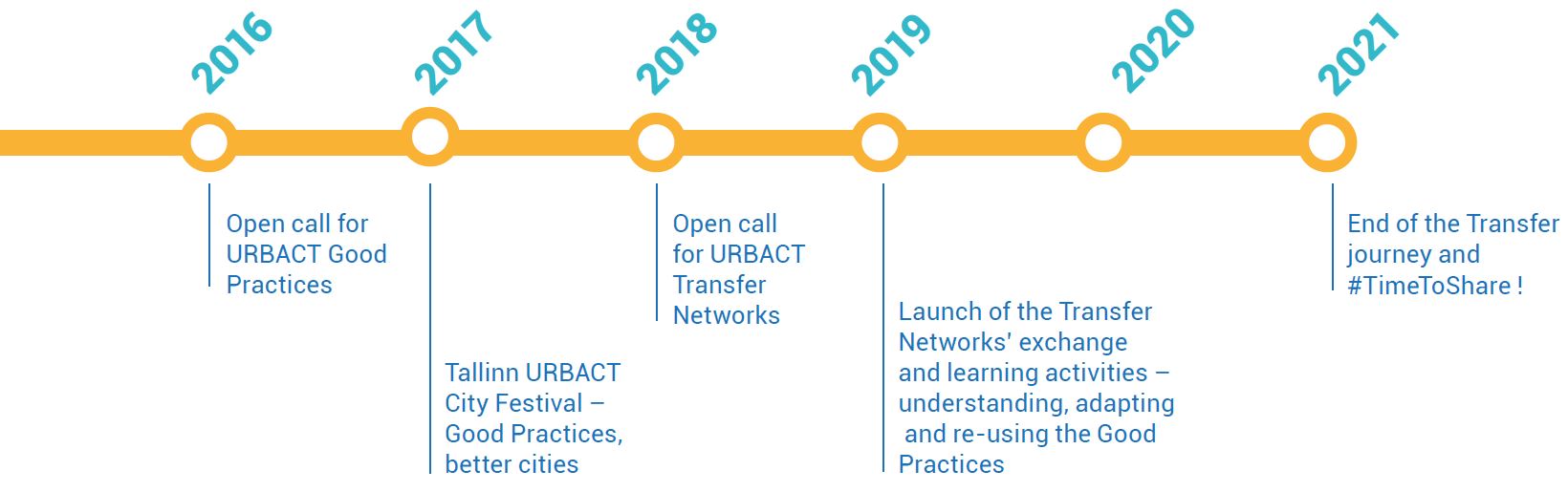 2016

2017

2018

2019

2020

2021

Open call for URBACT Good Practices

Tallinn URBACT City Festival – Good Practices, better cities

Open call for URBACT Transfer Networks

Launch of the Transfer Networks' exchange and learning activities – understanding, adapting and re-using the Good Practices

End of the Transfer journey and #TimeToShare !